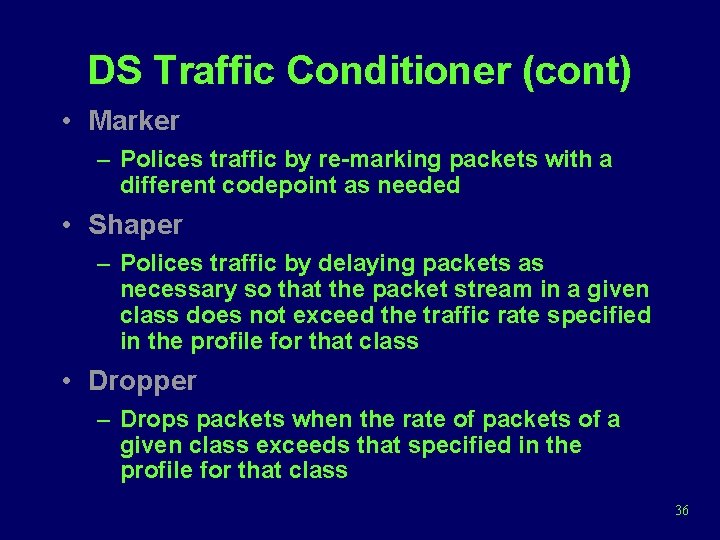 DS Traffic Conditioner (cont)

• Marker
– Polices traffic by re-marking packets with a different codepoint as needed

• Shaper
– Polices traffic by delaying packets as necessary so that the packet stream in a given class does not exceed the traffic rate specified in the profile for that class

• Dropper
– Drops packets when the rate of packets of a given class exceeds that specified in the profile for that class

36